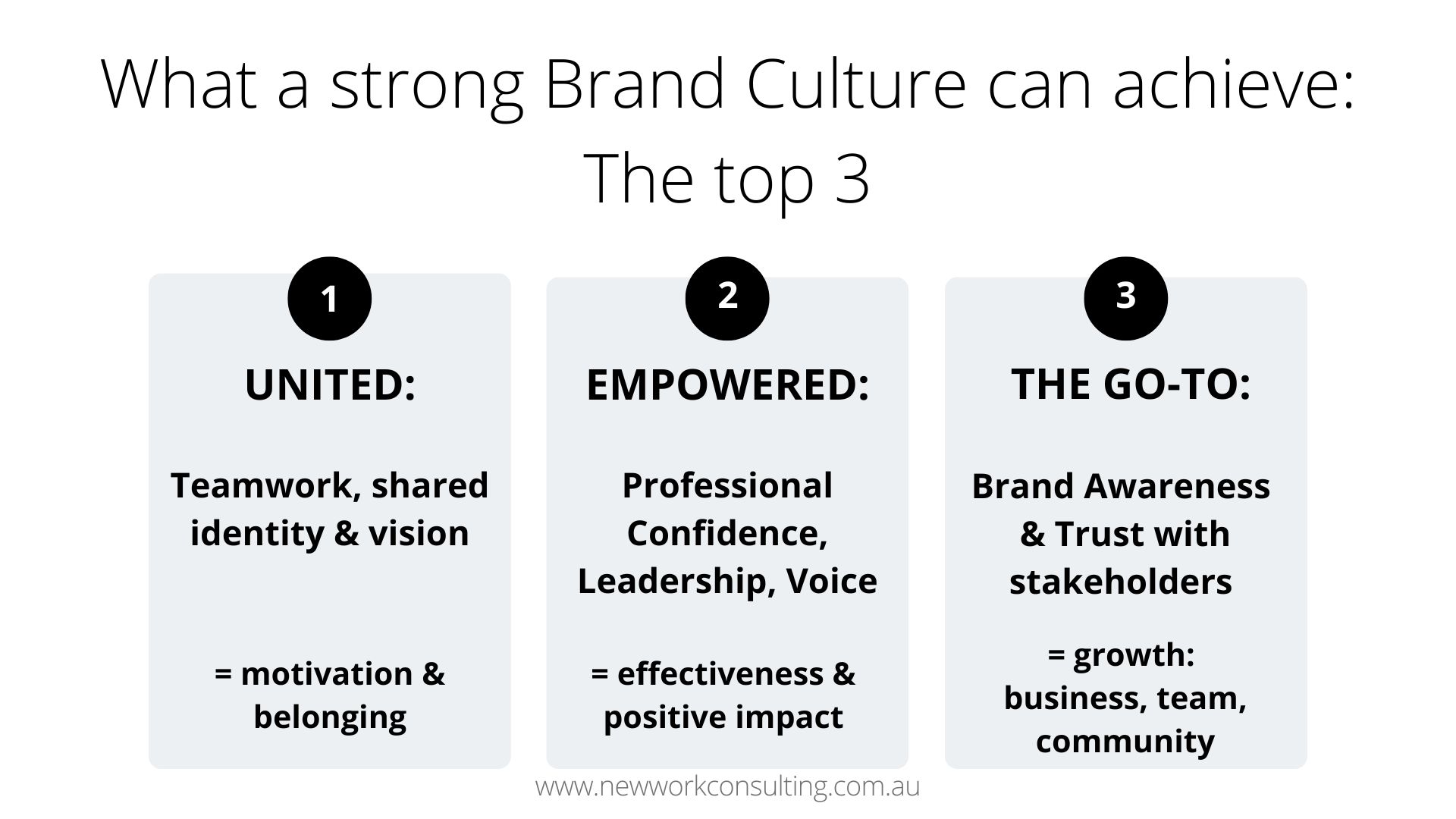 What a strong Brand Culture can achieve:
The top 3

1

UNITED:

Teamwork, shared identity & vision

= motivation & belonging

2

EMPOWERED:

Professional Confidence, Leadership, Voice

= effectiveness & positive impact

3

THE GO-TO:

Brand Awareness & Trust with stakeholders

= growth: business, team, community

www.newworkconsulting.com.au